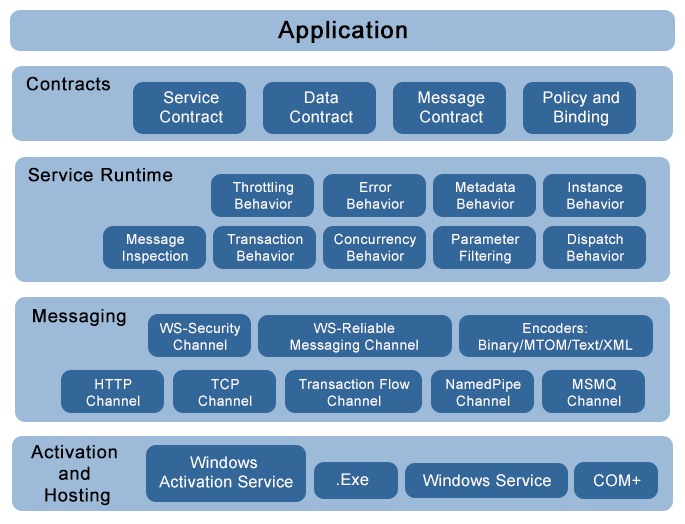 Application

Contracts

Service Contract

Data Contract

Message Contract

Policy and Binding

Service Runtime

Throttling Behavior

Error Behavior

Metadata Behavior

Instance Behavior

Message Inspection

Transaction Behavior

Concurrency Behavior

Parameter Filtering

Dispatch Behavior

Messaging

WS-Security Channel

WS-Reliable Messaging Channel

Encoders: Binary/MTOM/Text/XML

HTTP Channel

TCP Channel

Transaction Flow Channel

NamedPipe Channel

MSMQ Channel

Activation and Hosting

Windows Activation Service

.Exe

Windows Service

COM+